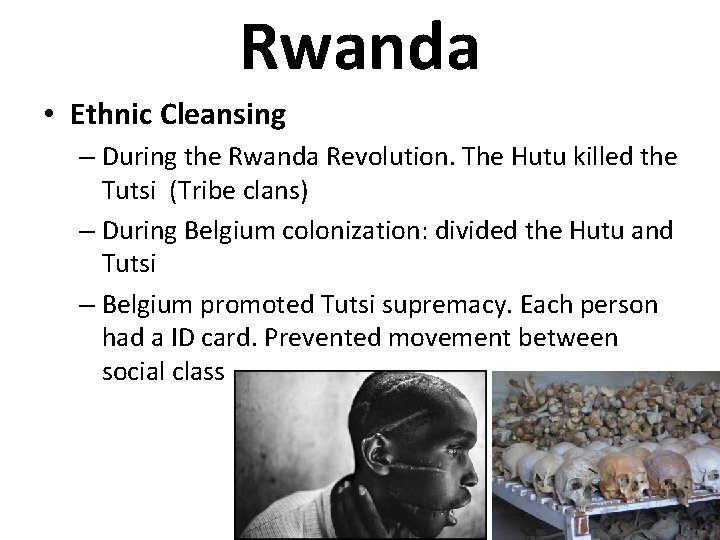 Rwanda

• Ethnic Cleansing

– During the Rwanda Revolution. The Hutu killed the Tutsi (Tribe clans)

– During Belgium colonization: divided the Hutu and Tutsi

– Belgium promoted Tutsi supremacy. Each person had a ID card. Prevented movement between social class